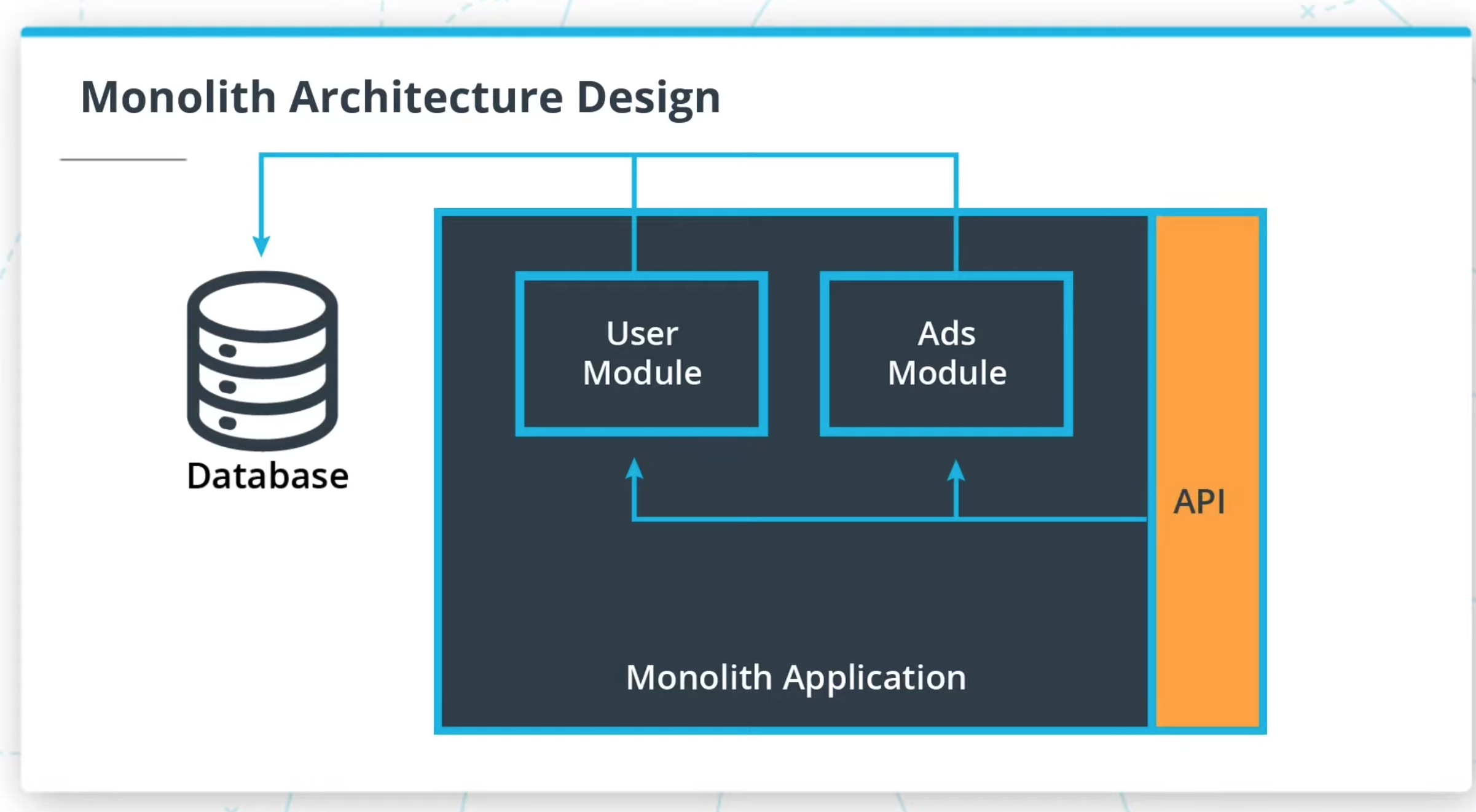 Monolith Architecture Design

Database

User Module

Ads Module

API

Monolith Application